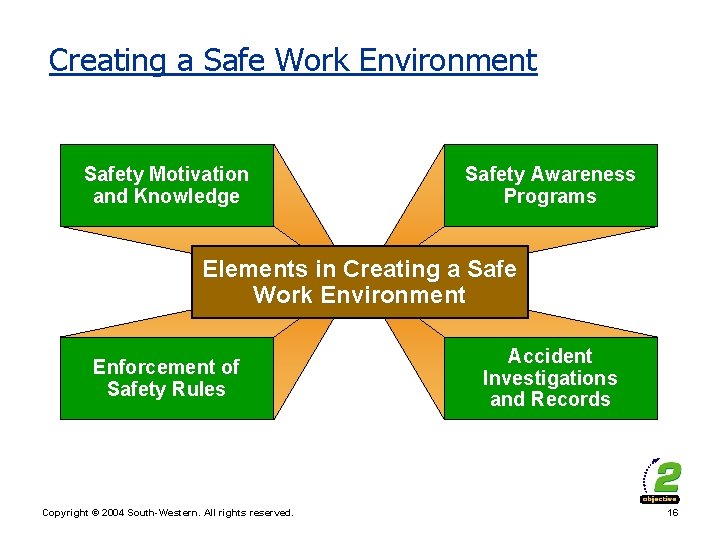 Creating a Safe Work Environment

Safety Motivation and Knowledge

Safety Awareness Programs

Elements in Creating a Safe Work Environment

Enforcement of Safety Rules

Accident Investigations and Records

2
objective

Copyright © 2004 South-Western. All rights reserved.

16